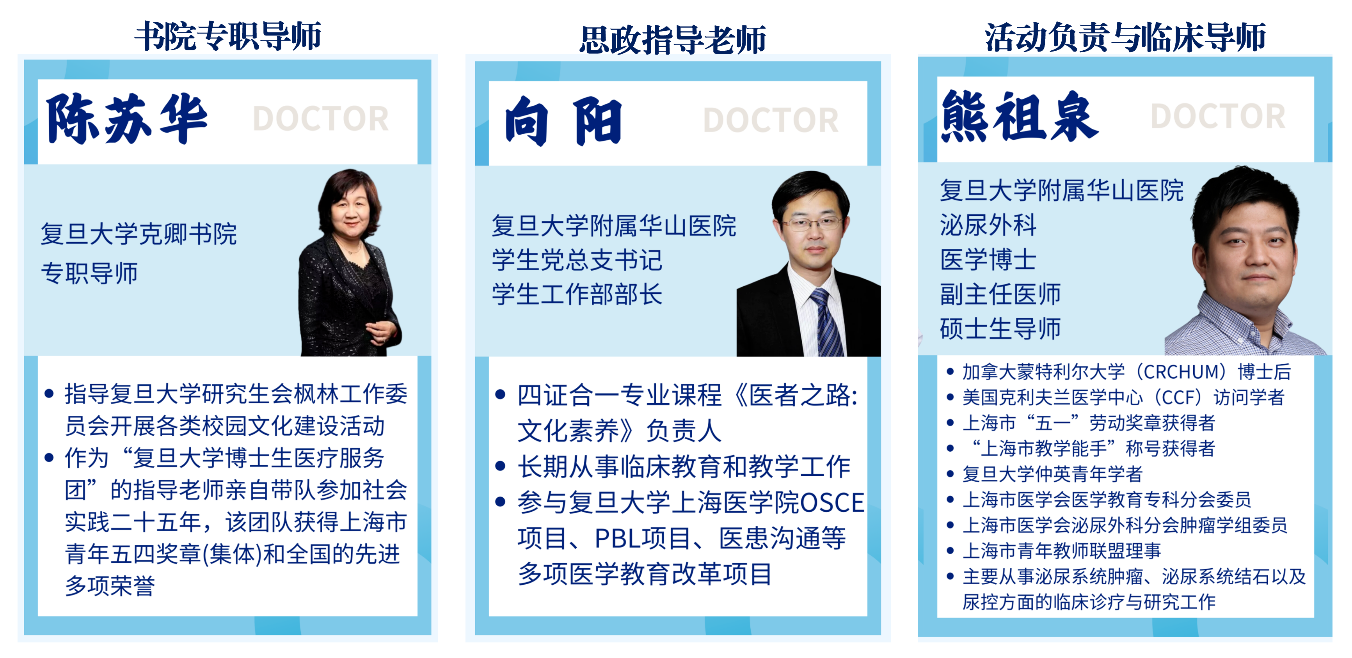 书院专职导师

陈苏华 DOCTOR

复旦大学克卿书院
专职导师

• 指导复旦大学研究生会枫林工作委员会开展各类校园文化建设活动
• 作为“复旦大学博士生医疗服务团”的指导老师亲自带队参加社会实践二十五年，该团队获得上海市青年五四奖章(集体)和全国的先进多项荣誉

思政指导老师

向 阳 DOCTOR

复旦大学附属华山医院
学生党总支书记
学生工作部部长

• 四证合一专业课程《医者之路:文化素养》负责人
• 长期从事临床教育和教学工作
• 参与复旦大学上海医学院OSCE项目、PBL项目、医患沟通等多项医学教育改革项目

活动负责与临床导师

熊祖泉 DOCTOR

复旦大学附属华山医院
泌尿外科
医学博士
副主任医师
硕士生导师

• 加拿大蒙特利尔大学（CRCHUM）博士后
• 美国克利夫兰医学中心（CCF）访问学者
• 上海市“五一”劳动奖章获得者
• “上海市教学能手”称号获得者
• 复旦大学仲英青年学者
• 上海市医学会医学教育专科分会委员
• 上海市医学会泌尿外科分会肿瘤学组委员
• 上海市青年教师联盟理事
• 主要从事泌尿系统肿瘤、泌尿系统结石以及尿控方面的临床诊疗与研究工作